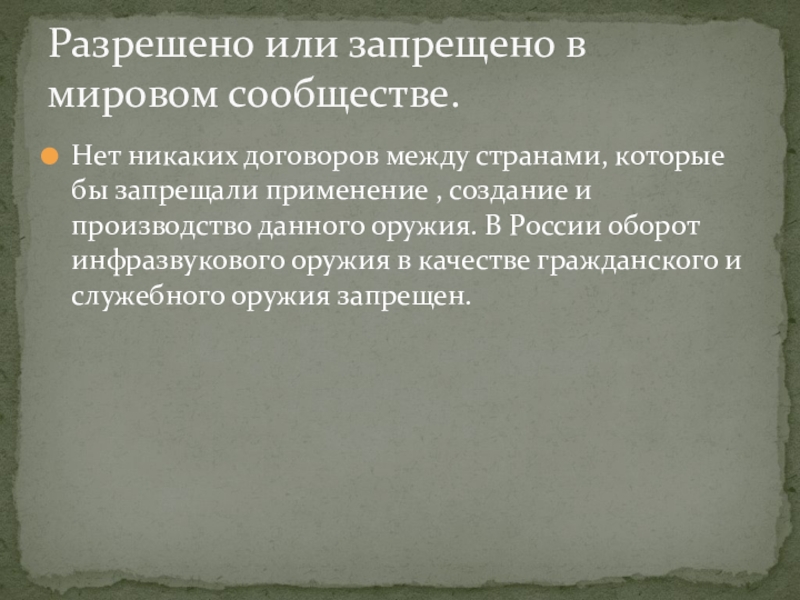 Разрешено или запрещено в мировом сообществе.

Нет никаких договоров между странами, которые бы запрещали применение , создание и производство данного оружия. В России оборот инфразвукового оружия в качестве гражданского и служебного оружия запрещен.